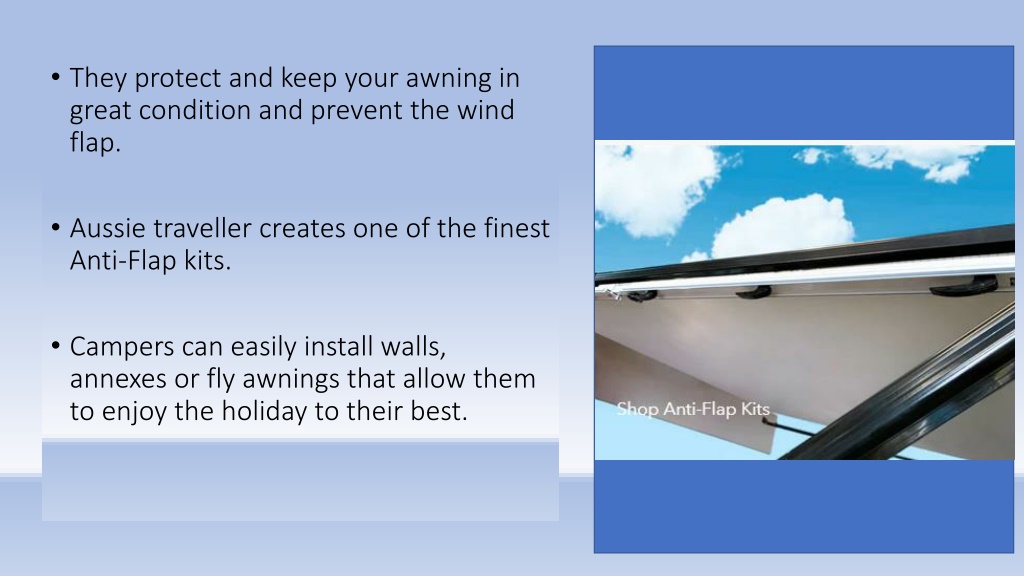 • They protect and keep your awning in great condition and prevent the wind flap.

• Aussie traveller creates one of the finest Anti-Flap kits.

• Campers can easily install walls, annexes or fly awnings that allow them to enjoy the holiday to their best.

Shop Anti-Flap Kits